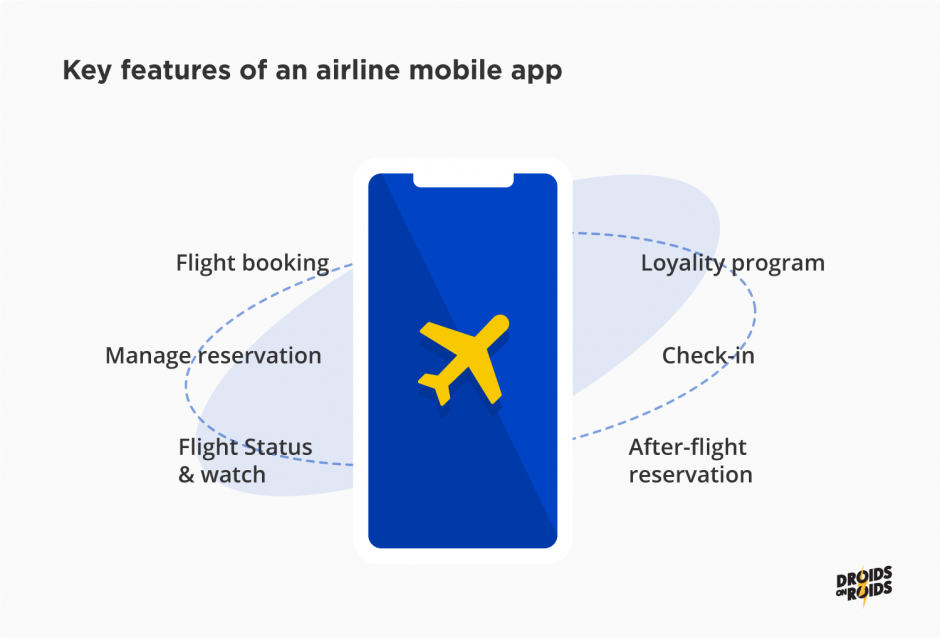 Key features of an airline mobile app

Flight booking

Manage reservation

Flight Status & watch

Loyality program

Check-in

After-flight reservation

DROIDS ON ROIDS